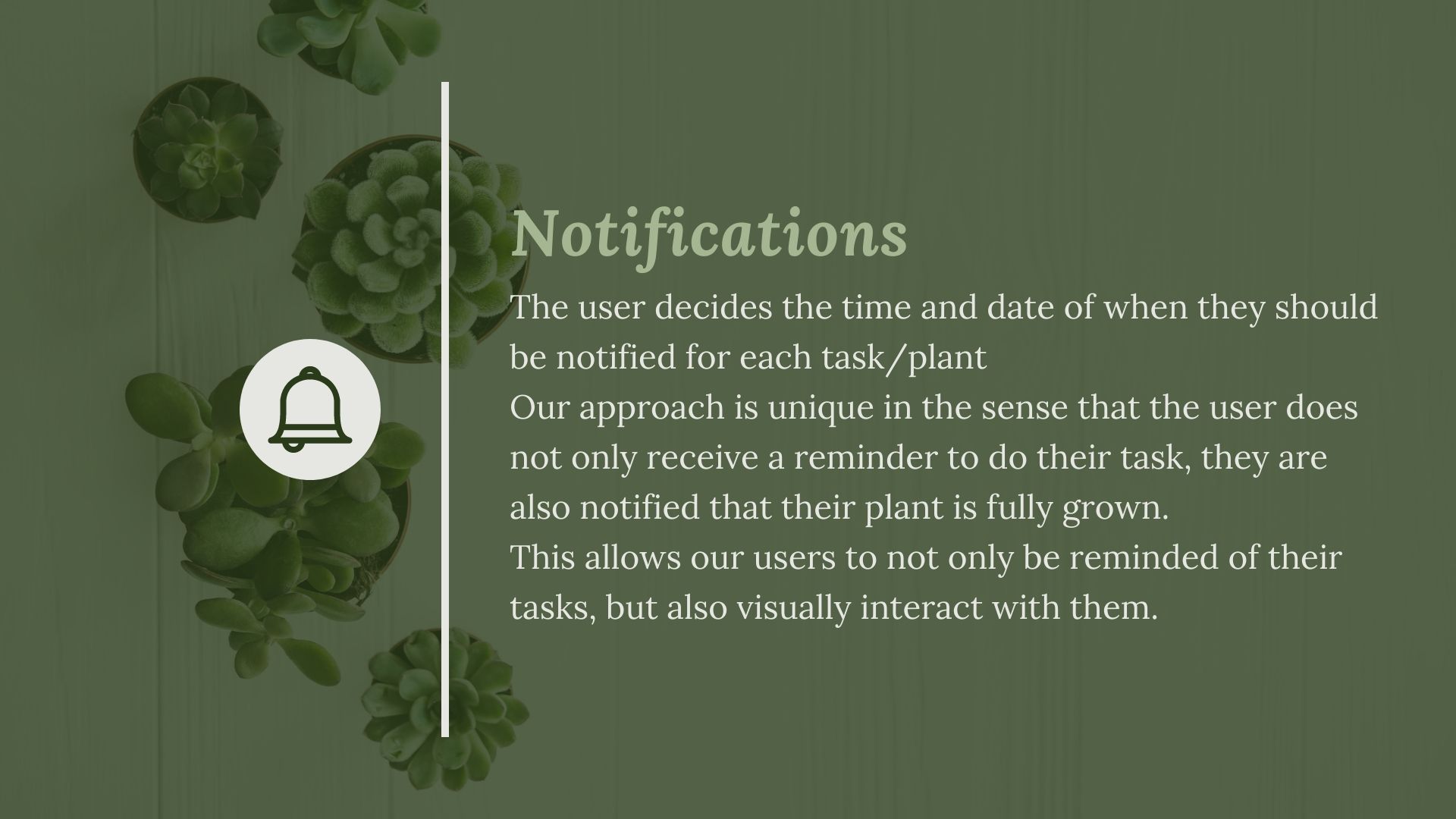 Notifications

The user decides the time and date of when they should be notified for each task/plant

Our approach is unique in the sense that the user does not only receive a reminder to do their task, they are also notified that their plant is fully grown.

This allows our users to not only be reminded of their tasks, but also visually interact with them.